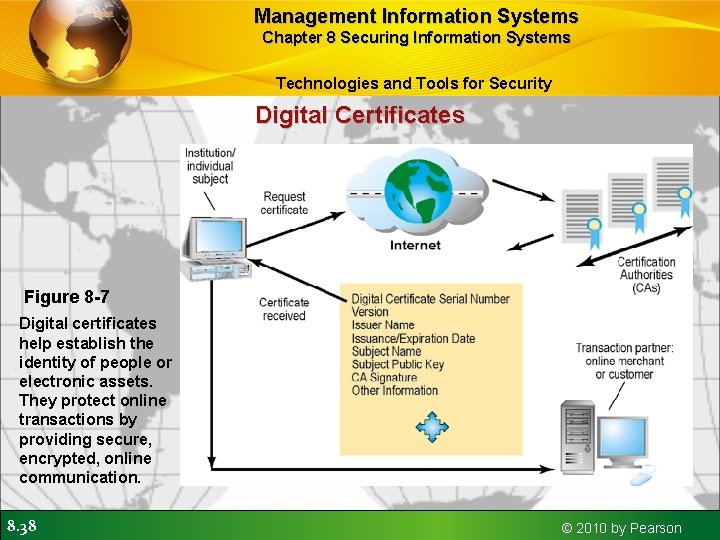 Management Information Systems
Chapter 8 Securing Information Systems

Technologies and Tools for Security

Digital Certificates

Institution/ individual subject

Request certificate

Internet

Certification Authorities (CAs)

Certificate received

Digital Certificate Serial Number
Version
Issuer Name
Issuance/Expiration Date
Subject Name
Subject Public Key
CA Signature
Other Information

Transaction partner: online merchant or customer

Figure 8-7

Digital certificates help establish the identity of people or electronic assets. They protect online transactions by providing secure, encrypted, online communication.

8.38

© 2010 by Pearson